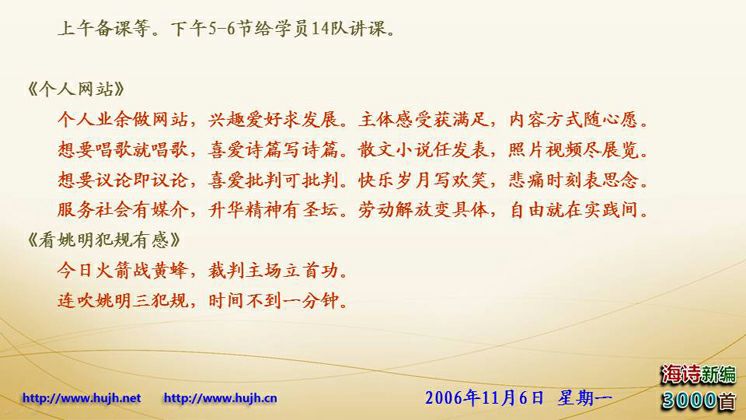 上午备课等。下午5-6节给学员14队讲课。

《个人网站》

个人业余做网站，兴趣爱好求发展。主体感受获满足，内容方式随心愿。

想要唱歌就唱歌，喜爱诗篇写诗篇。散文小说任发表，照片视频尽展览。

想要议论即议论，喜爱批判可批判。快乐岁月写欢笑，悲痛时刻表思念。

服务社会有媒介，升华精神有圣坛。劳动解放变具体，自由就在实践间。

《看姚明犯规有感》

今日火箭战黄蜂，裁判主场立首功。

连吹姚明三犯规，时间不到一分钟。

http://www.hujh.net http://www.hujh.cn 2006年11月6日 星期一

海诗新编 3000首